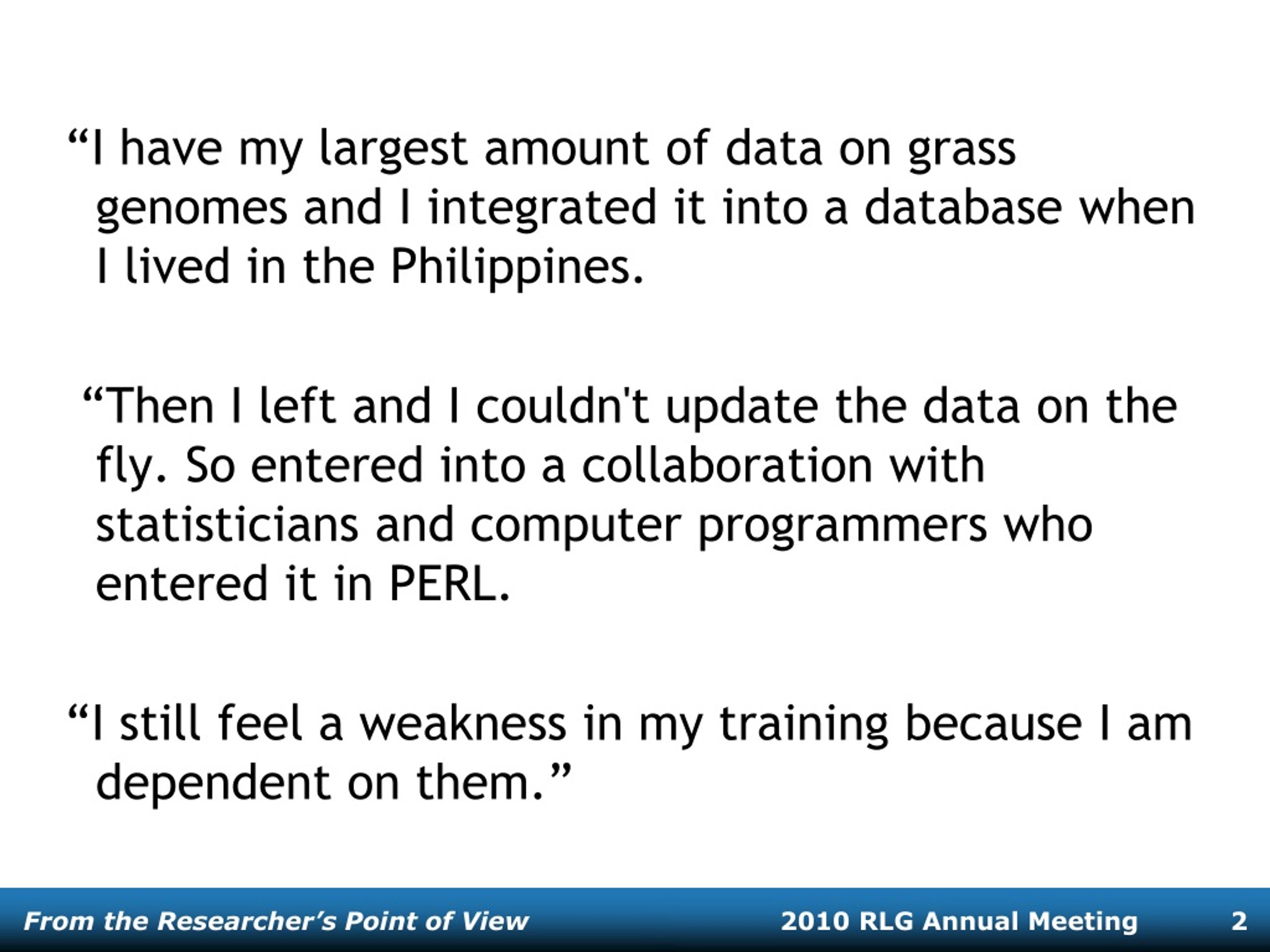 “I have my largest amount of data on grass genomes and I integrated it into a database when I lived in the Philippines.

“Then I left and I couldn't update the data on the fly. So entered into a collaboration with statisticians and computer programmers who entered it in PERL.

“I still feel a weakness in my training because I am dependent on them.”

From the Researcher’s Point of View 2010 RLG Annual Meeting 2